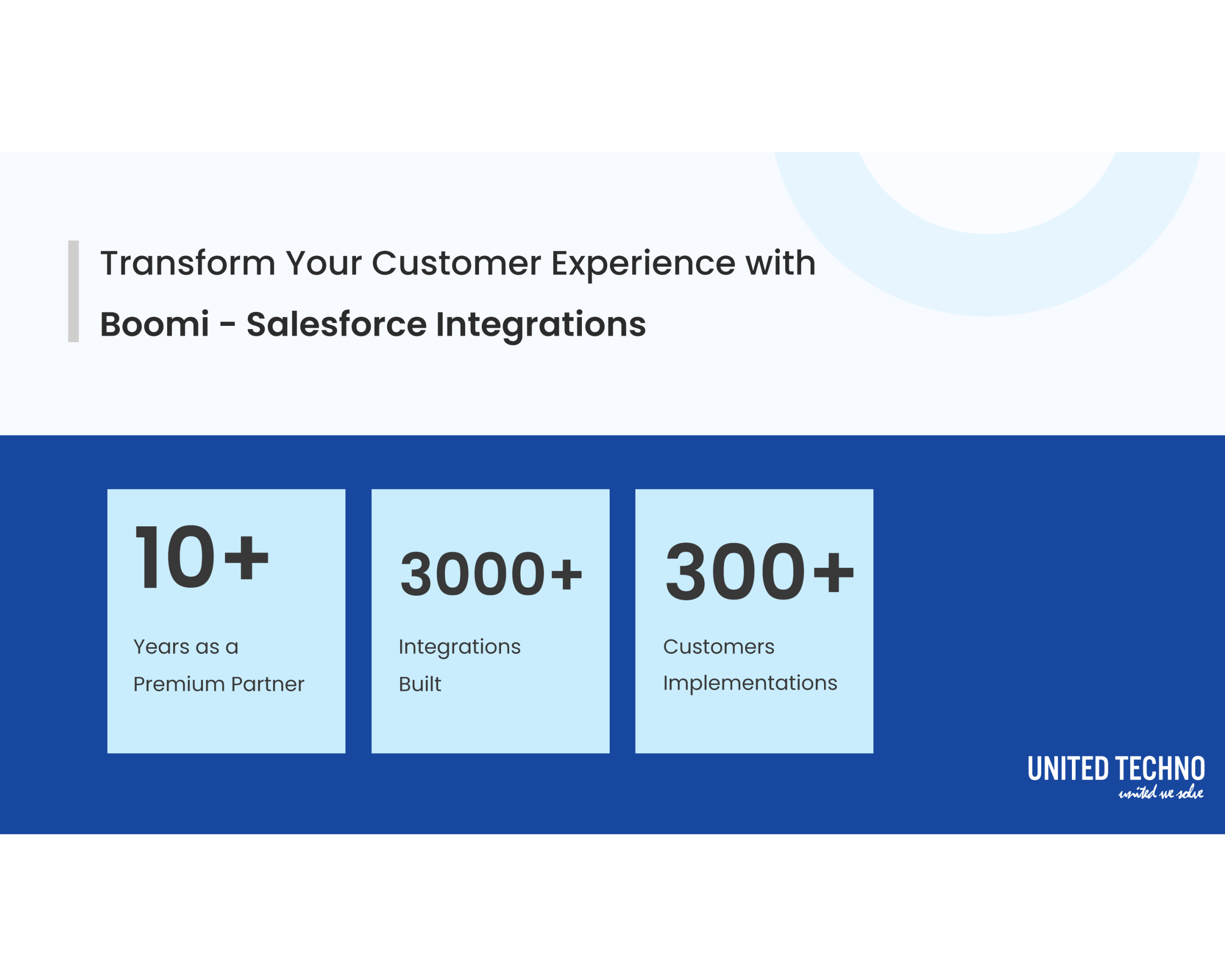 Transform Your Customer Experience with

Boomi - Salesforce Integrations

10+

Years as a Premium Partner

3000+

Integrations Built

300+

Customers Implementations

UNITED TECHNO
united we solve